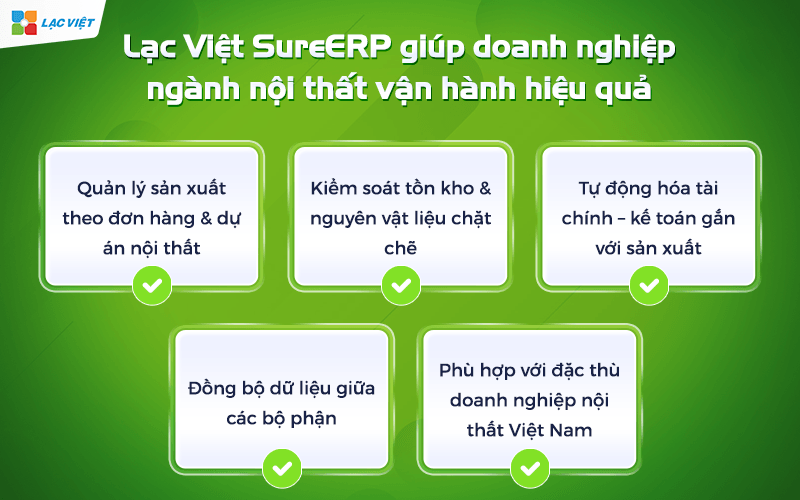 LẠC VIỆT

Lạc Việt SureERP giúp doanh nghiệp ngành nội thất vận hành hiệu quả

Quản lý sản xuất theo đơn hàng & dự án nội thất

Kiểm soát tồn kho & nguyên vật liệu chặt chẽ

Tự động hóa tài chính – kế toán gắn với sản xuất

Đồng bộ dữ liệu giữa các bộ phận

Phù hợp với đặc thù doanh nghiệp nội thất Việt Nam